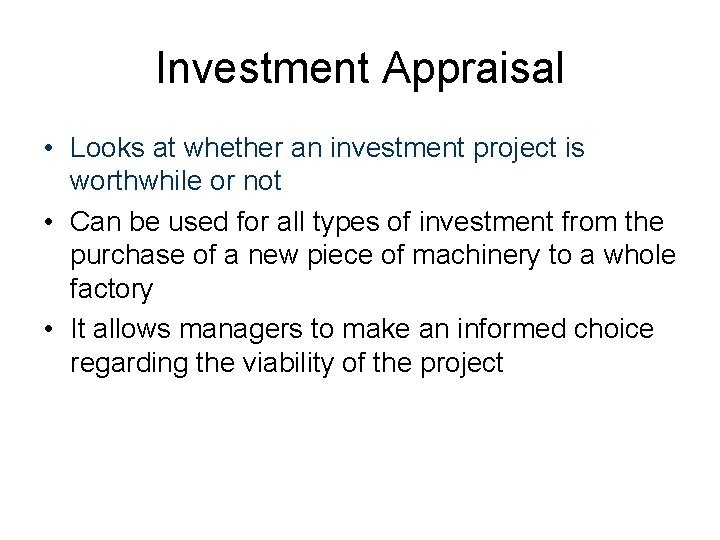 Investment Appraisal

• Looks at whether an investment project is worthwhile or not

• Can be used for all types of investment from the purchase of a new piece of machinery to a whole factory

• It allows managers to make an informed choice regarding the viability of the project